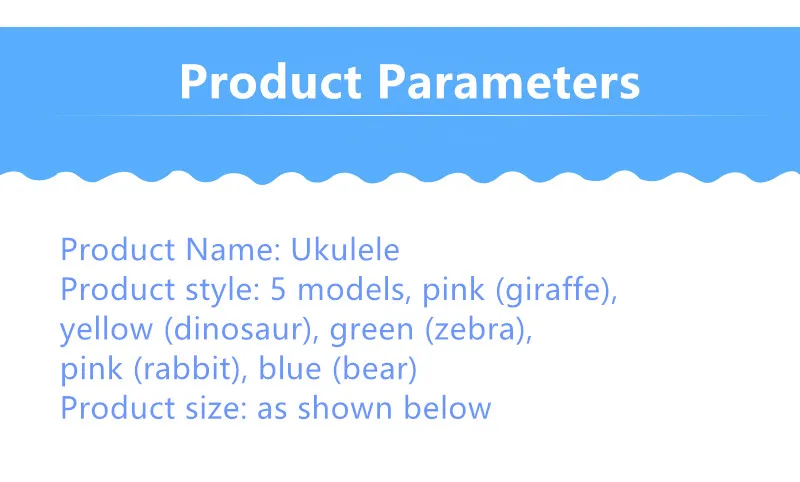 Product Parameters

Product Name: Ukulele
Product style: 5 models, pink (giraffe), yellow (dinosaur), green (zebra), pink (rabbit), blue (bear)
Product size: as shown below